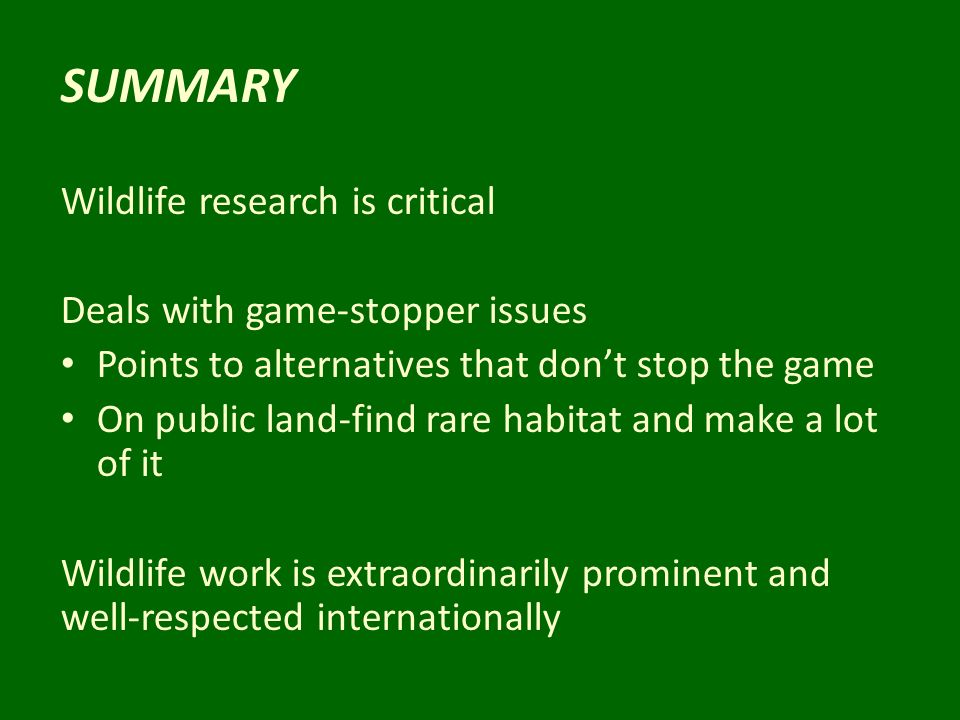 SUMMARY

Wildlife research is critical

Deals with game-stopper issues
• Points to alternatives that don’t stop the game
• On public land-find rare habitat and make a lot of it

Wildlife work is extraordinarily prominent and well-respected internationally